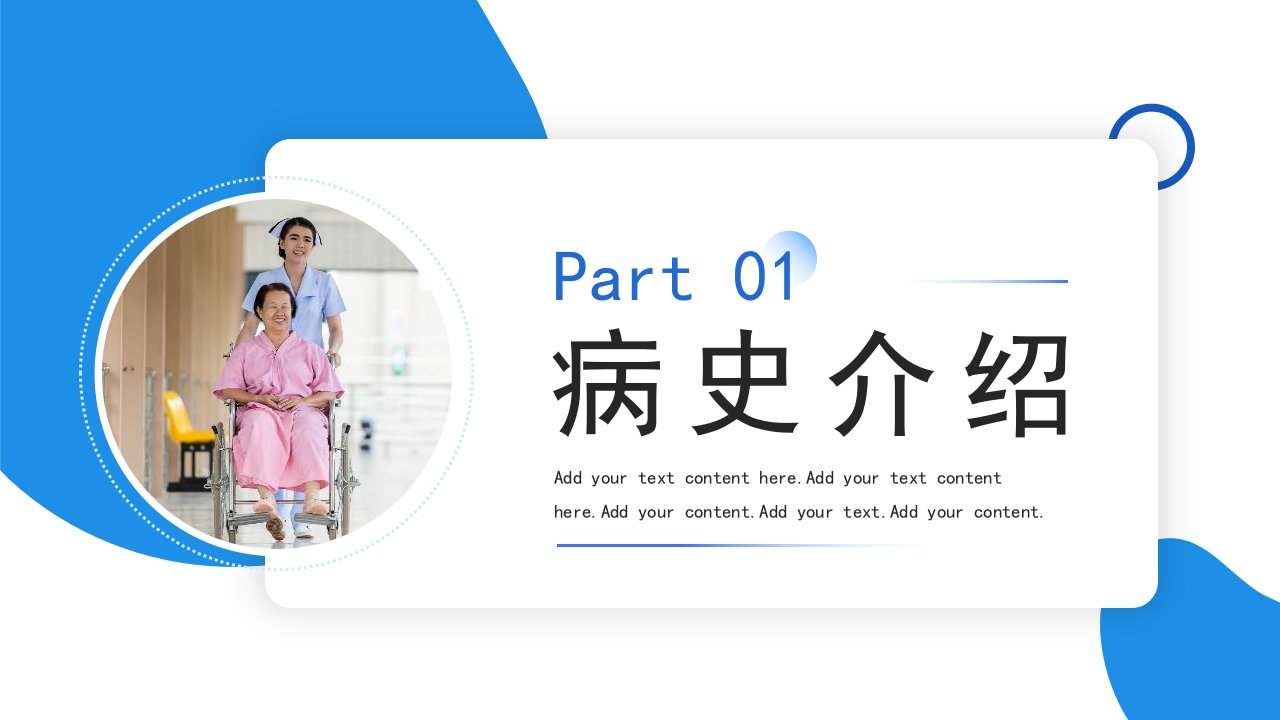 Part 01

病史介绍

Add your text content here.Add your text content here.Add your content.Add your text.Add your content.